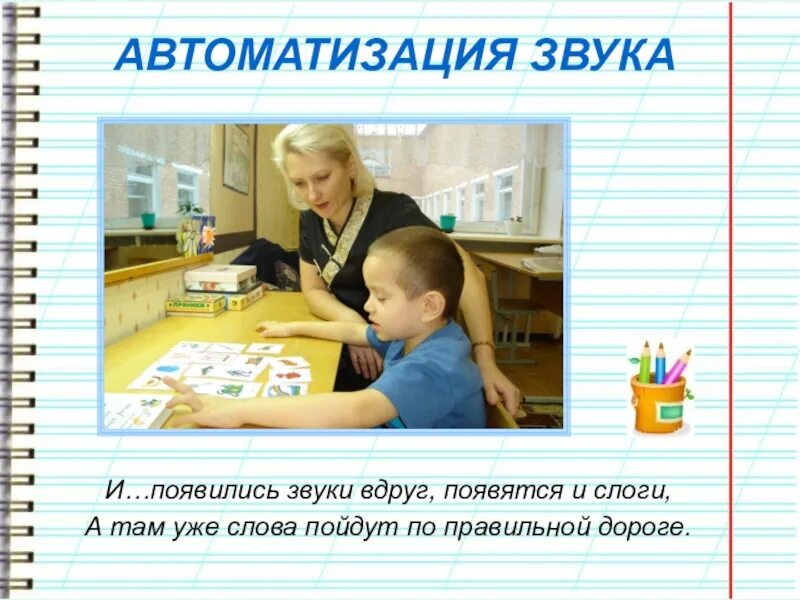 АВТОМАТИЗАЦИЯ ЗВУКА

И…появились звуки вдруг, появятся и слоги,
А там уже слова пойдут по правильной дороге.